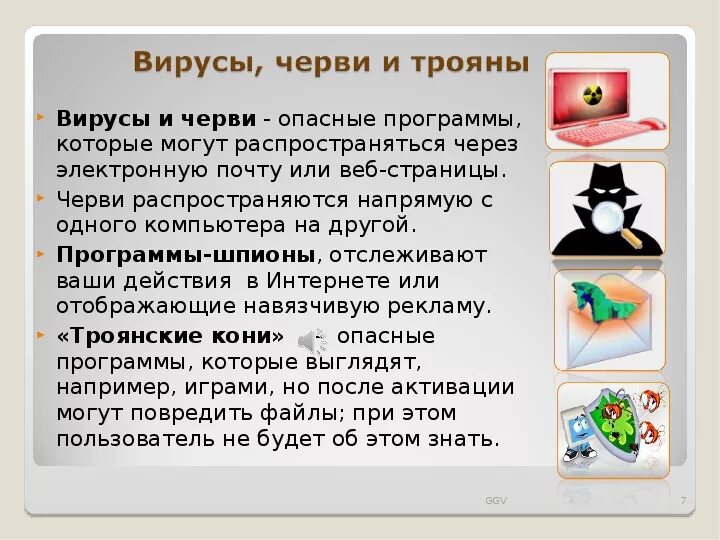 Вирусы, черви и трояны

Вирусы и черви - опасные программы, которые могут распространяться через электронную почту или веб-страницы.

Черви распространяются напрямую с одного компьютера на другой.

Программы-шпионы, отслеживают ваши действия в Интернете или отображающие навязчивую рекламу.

«Троянские кони» - опасные программы, которые выглядят, например, играми, но после активации могут повредить файлы; при этом пользователь не будет об этом знать.

GGV

7